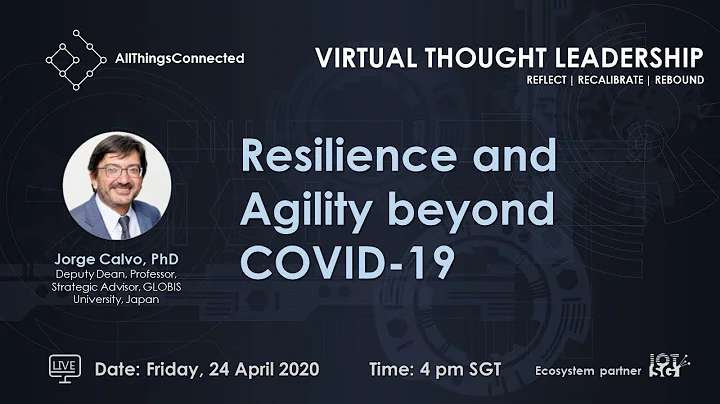 AllThingsConnected

VIRTUAL THOUGHT LEADERSHIP
REFLECT | RECALIBRATE | REBOUND

Resilience and Agility beyond COVID-19

Jorge Calvo, PhD
Deputy Dean, Professor, Strategic Advisor, GLOBIS University, Japan

LIVE

Date: Friday, 24 April 2020

Time: 4 pm SGT

Ecosystem partner IOT SG